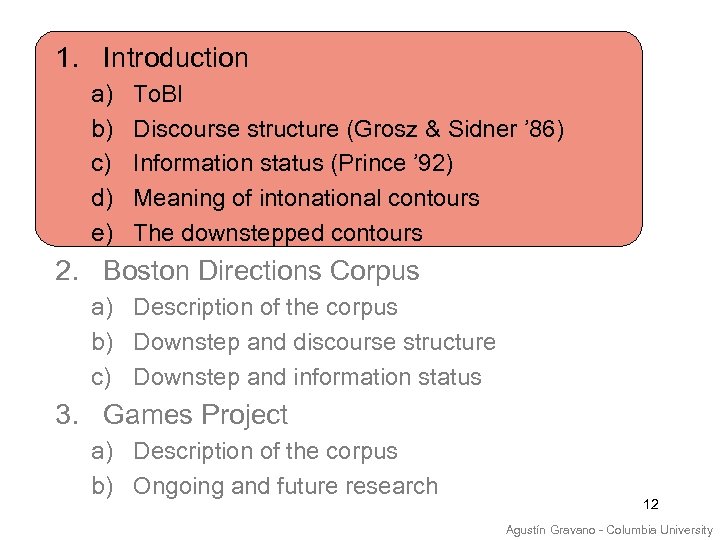 1. Introduction
a) ToBI
b) Discourse structure (Grosz & Sidner ’86)
c) Information status (Prince ’92)
d) Meaning of intonational contours
e) The downstepped contours

2. Boston Directions Corpus
a) Description of the corpus
b) Downstep and discourse structure
c) Downstep and information status

3. Games Project
a) Description of the corpus
b) Ongoing and future research

12

Agustín Gravano - Columbia University